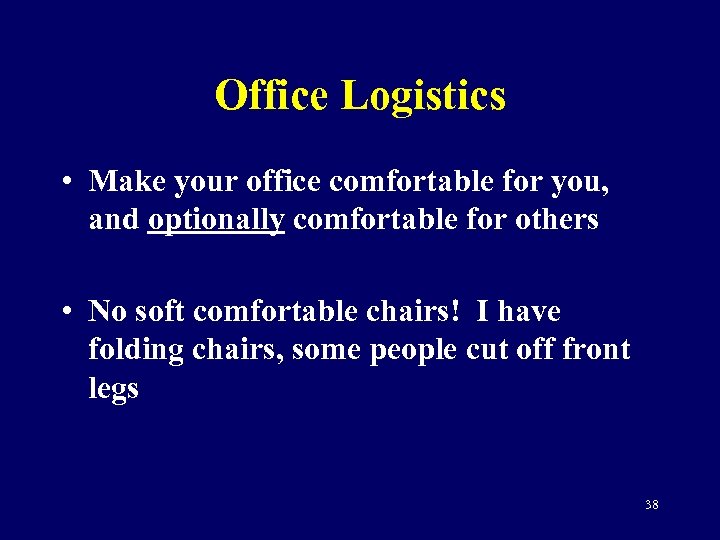 Office Logistics

• Make your office comfortable for you, and optionally comfortable for others

• No soft comfortable chairs!  I have folding chairs, some people cut off front legs

38